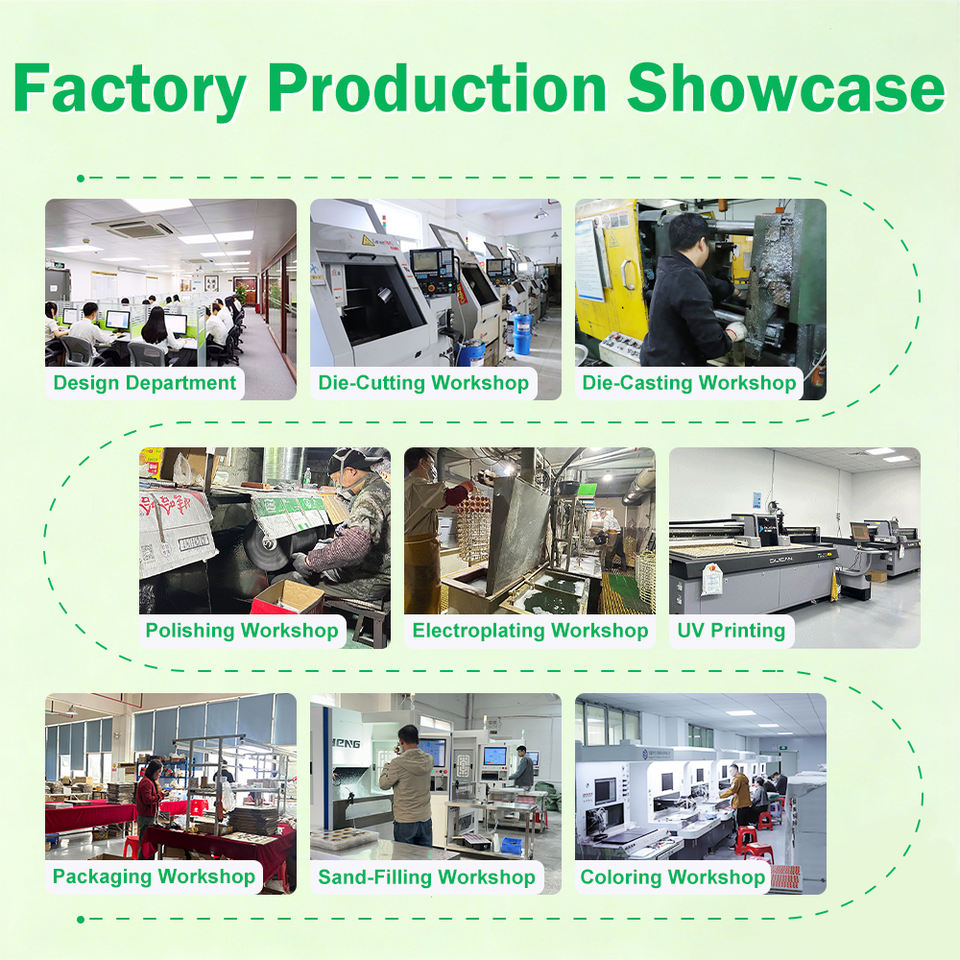 Factory Production Showcase

Design Department

Die-Cutting Workshop

Die-Casting Workshop

Polishing Workshop

Electroplating Workshop

UV Printing

Packaging Workshop

Sand-Filling Workshop

Coloring Workshop